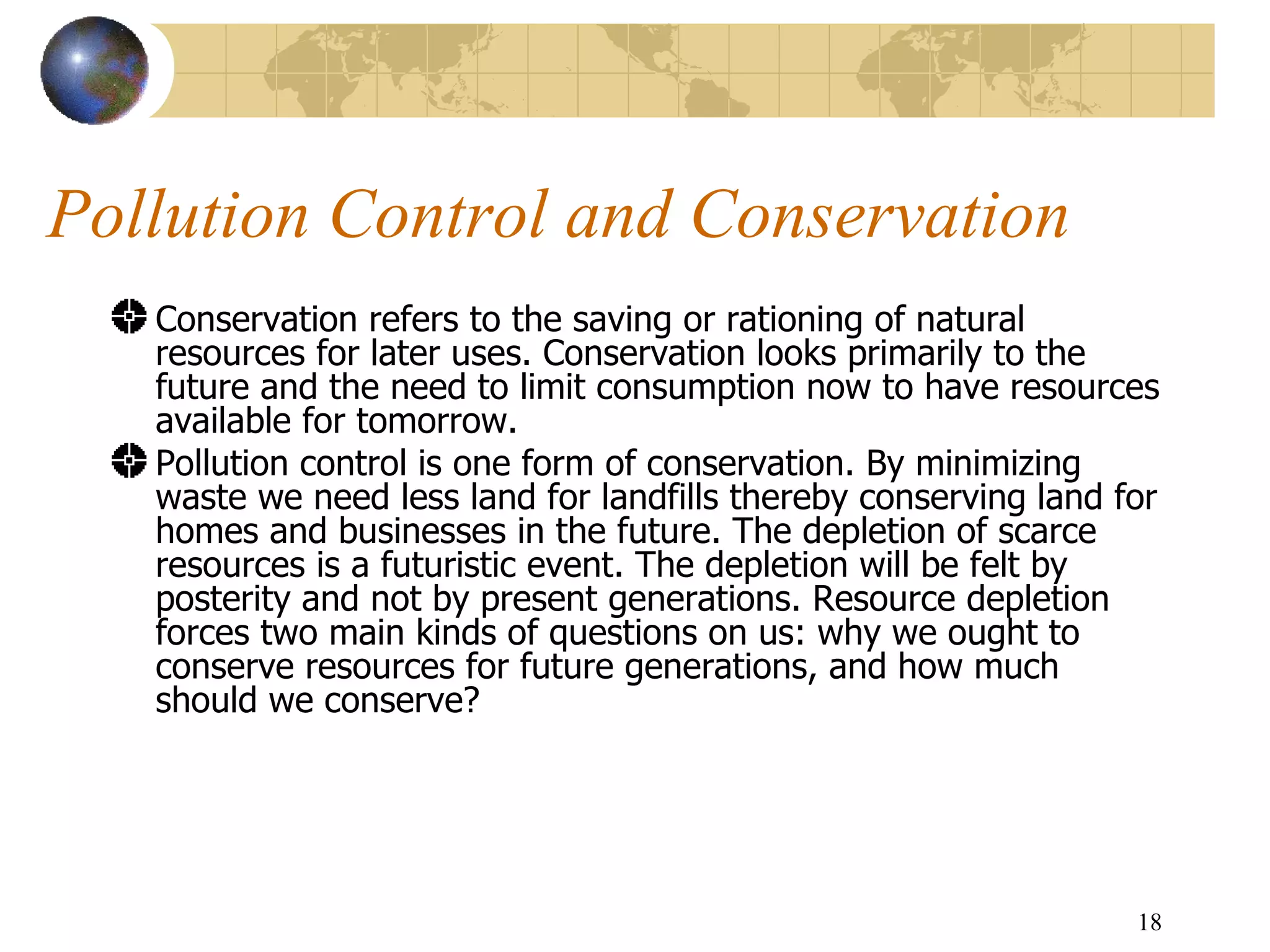 Pollution Control and Conservation

Conservation refers to the saving or rationing of natural resources for later uses. Conservation looks primarily to the future and the need to limit consumption now to have resources available for tomorrow.

Pollution control is one form of conservation. By minimizing waste we need less land for landfills thereby conserving land for homes and businesses in the future. The depletion of scarce resources is a futuristic event. The depletion will be felt by posterity and not by present generations. Resource depletion forces two main kinds of questions on us: why we ought to conserve resources for future generations, and how much should we conserve?

18